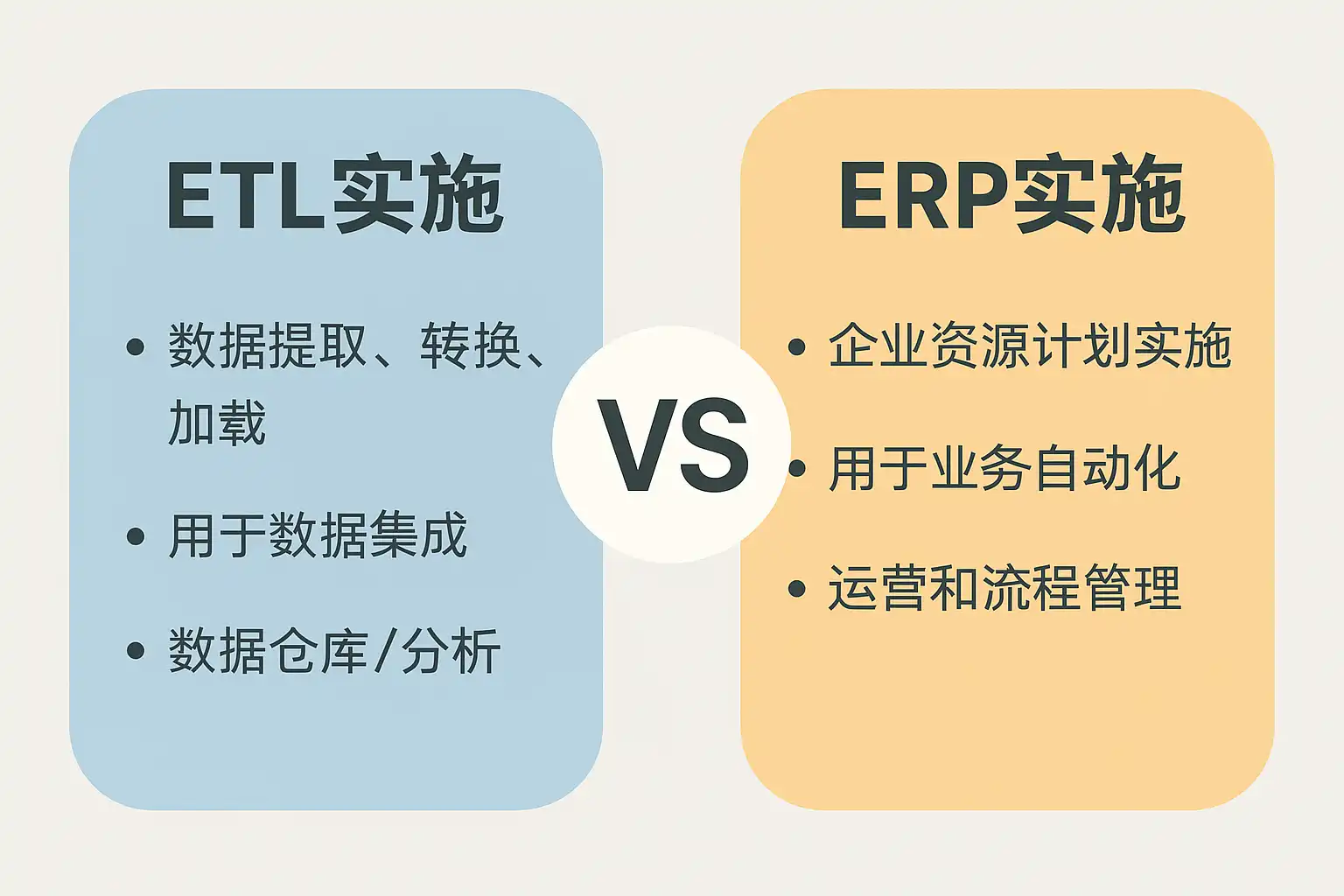 ETL实施

• 数据提取、转换、加载

• 用于数据集成

• 数据仓库/分析

VS

ERP实施

• 企业资源计划实施

• 用于业务自动化

• 运营和流程管理